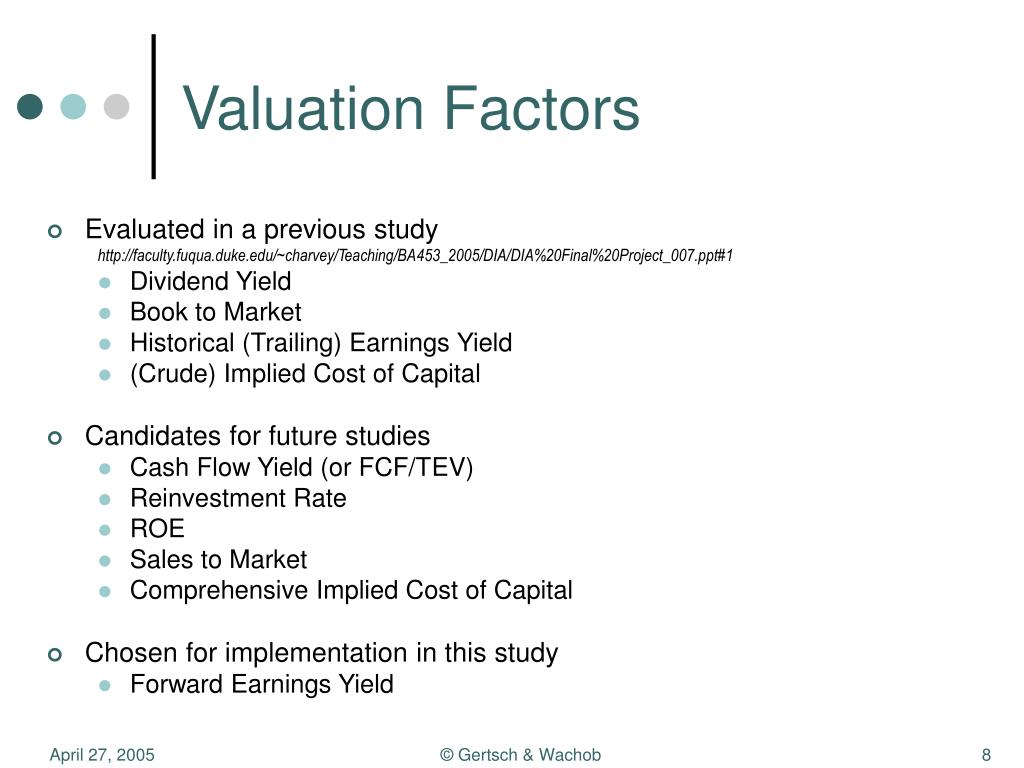 Valuation Factors

Evaluated in a previous study
http://faculty.fuqua.duke.edu/~charvey/Teaching/BA453_2005/DIA/DIA%20Final%20Project_007.ppt#1
Dividend Yield
Book to Market
Historical (Trailing) Earnings Yield
(Crude) Implied Cost of Capital

Candidates for future studies
Cash Flow Yield (or FCF/TEV)
Reinvestment Rate
ROE
Sales to Market
Comprehensive Implied Cost of Capital

Chosen for implementation in this study
Forward Earnings Yield

April 27, 2005
© Gertsch & Wachob
8